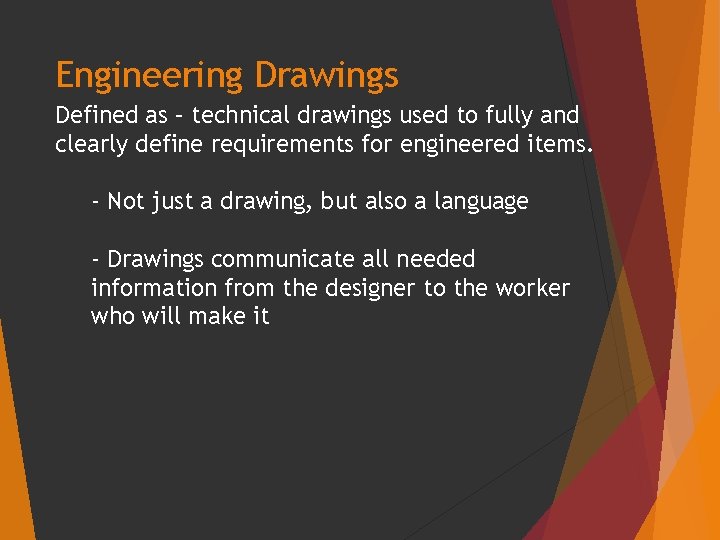 Engineering Drawings

Defined as – technical drawings used to fully and clearly define requirements for engineered items.

- Not just a drawing, but also a language

- Drawings communicate all needed information from the designer to the worker who will make it